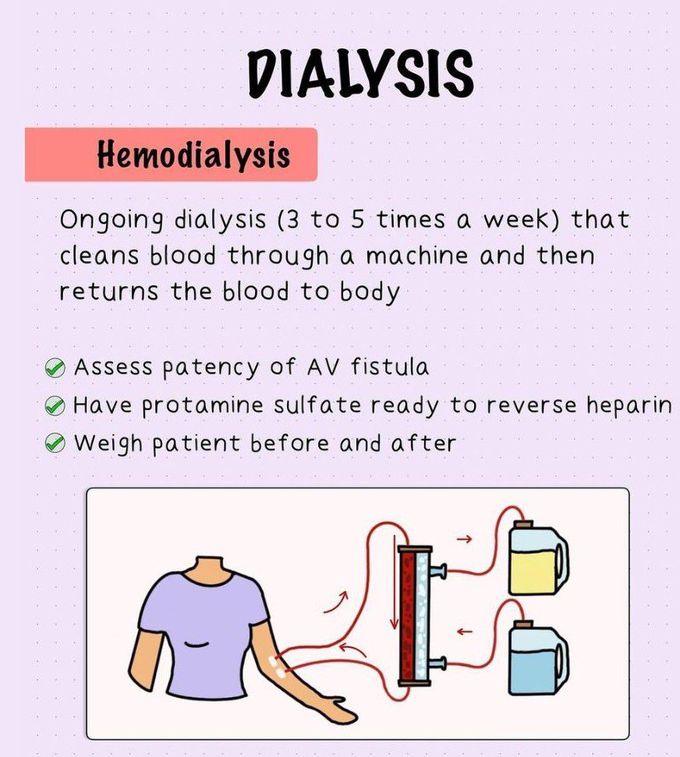 DIALYSIS

Hemodialysis

Ongoing dialysis (3 to 5 times a week) that cleans blood through a machine and then returns the blood to body

Assess patency of AV fistula
Have protamine sulfate ready to reverse heparin
Weigh patient before and after